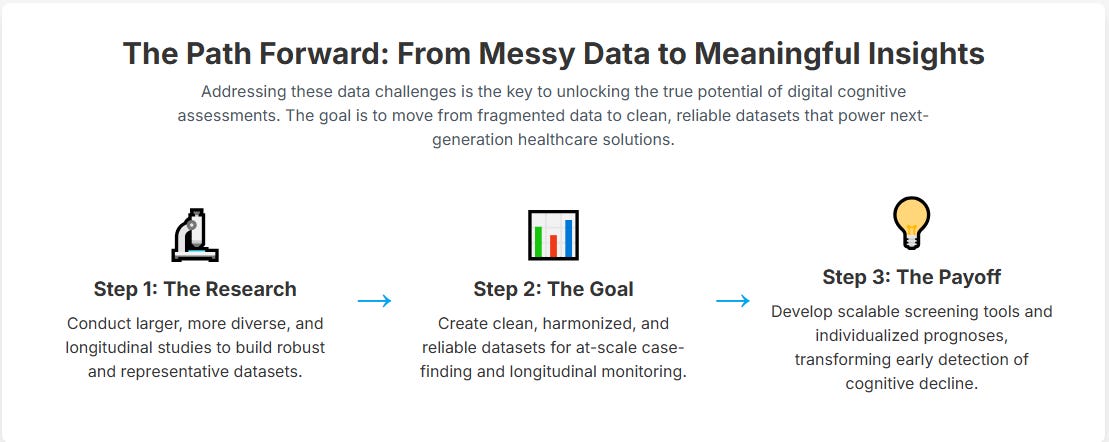 The Path Forward: From Messy Data to Meaningful Insights

Addressing these data challenges is the key to unlocking the true potential of digital cognitive assessments. The goal is to move from fragmented data to clean, reliable datasets that power next-generation healthcare solutions.

Step 1: The Research

Conduct larger, more diverse, and longitudinal studies to build robust and representative datasets.

→

Step 2: The Goal

Create clean, harmonized, and reliable datasets for at-scale case-finding and longitudinal monitoring.

→

Step 3: The Payoff

Develop scalable screening tools and individualized prognoses, transforming early detection of cognitive decline.